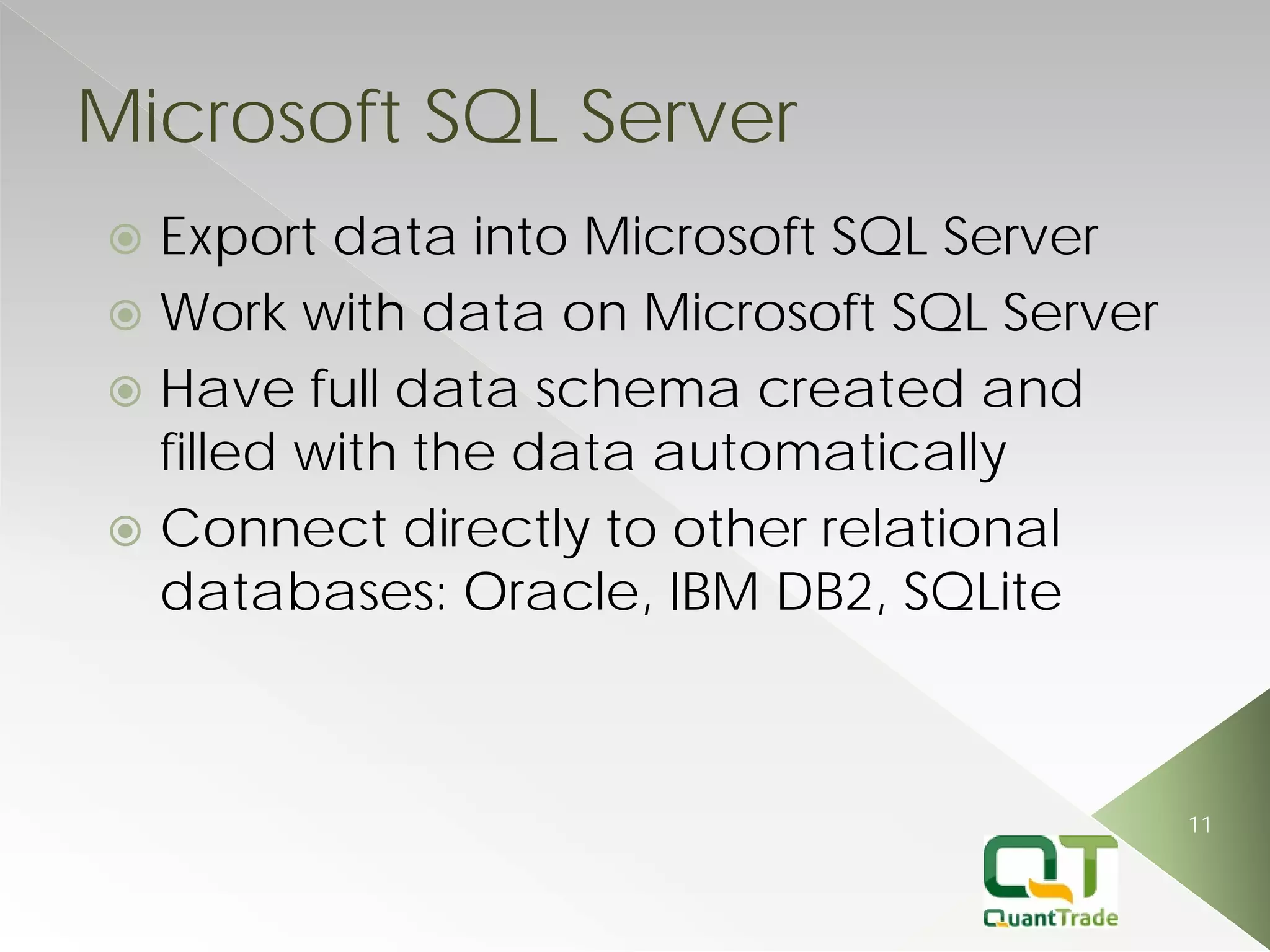 Microsoft SQL Server

Export data into Microsoft SQL Server

Work with data on Microsoft SQL Server

Have full data schema created and filled with the data automatically

Connect directly to other relational databases: Oracle, IBM DB2, SQLite

11

QT
QuantTrade